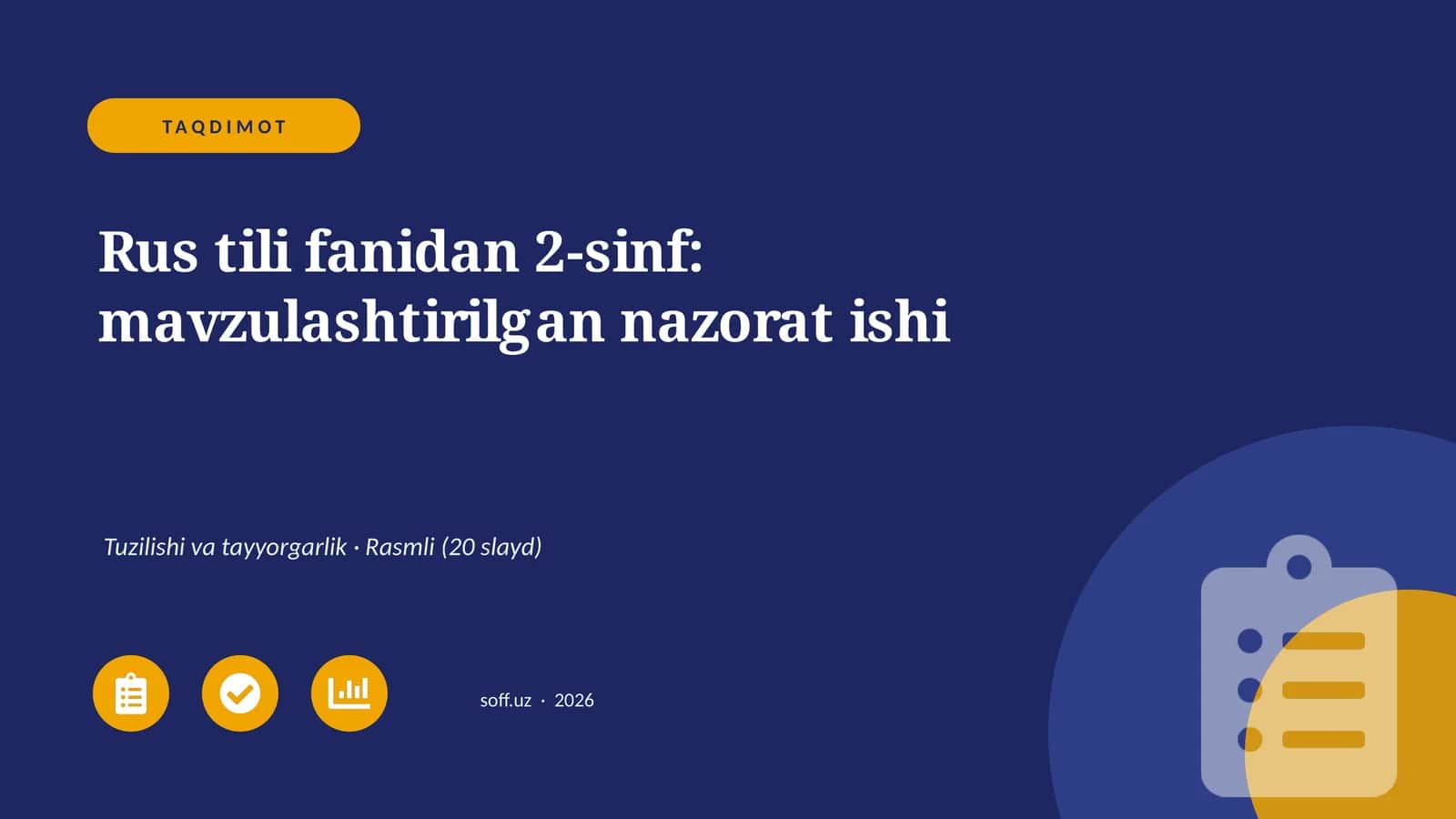 TAQDIMOT

Rus tili fanidan 2-sinf: mavzulashtirilgan nazorat ishi

Tuzilishi va tayyorgarlik · Rasmli (20 slayd)

soff.uz · 2026